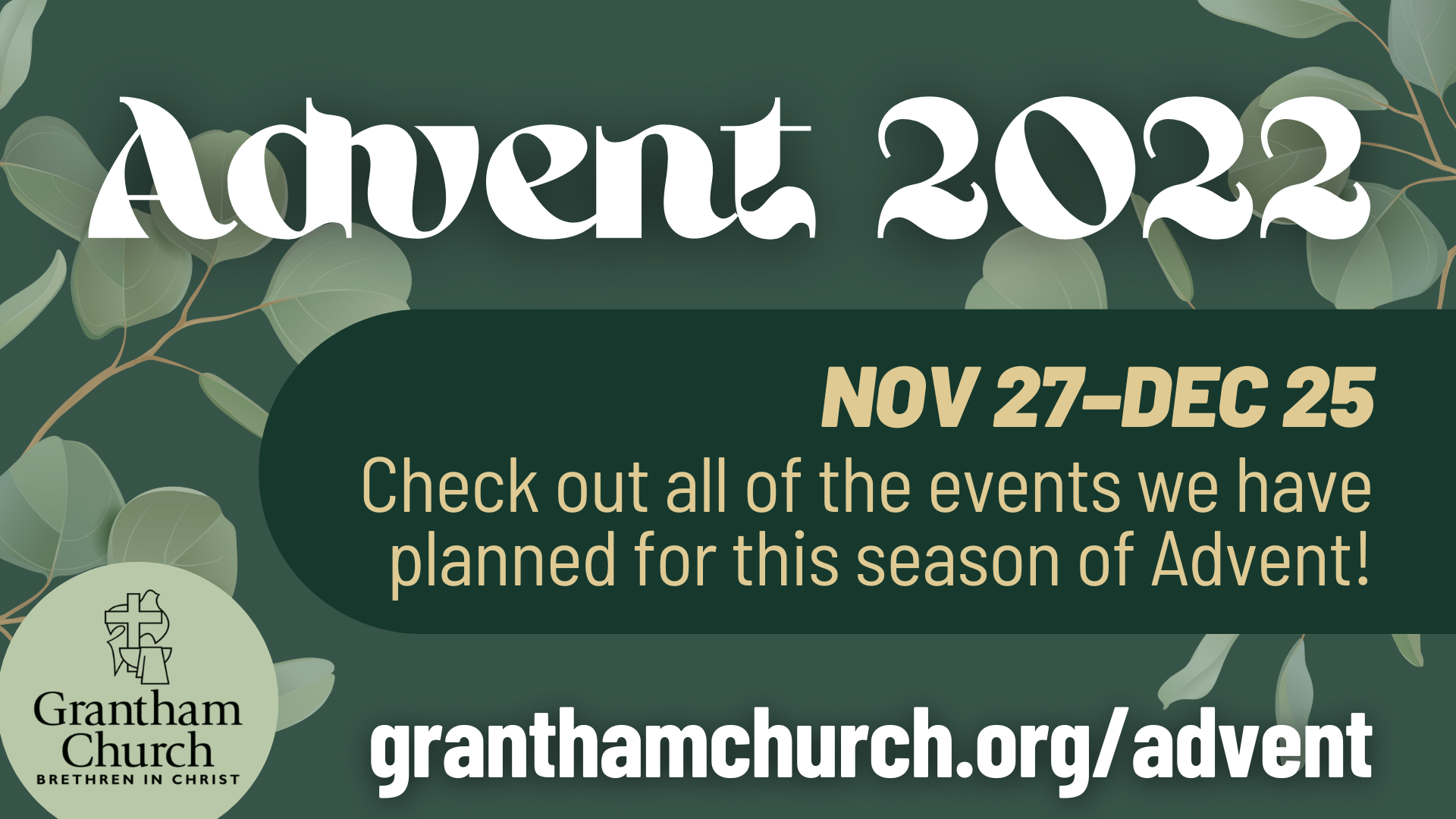 Advent 2022

NOV 27–DEC 25

Check out all of the events we have planned for this season of Advent!

Grantham Church
BRETHREN IN CHRIST

granthamchurch.org/advent